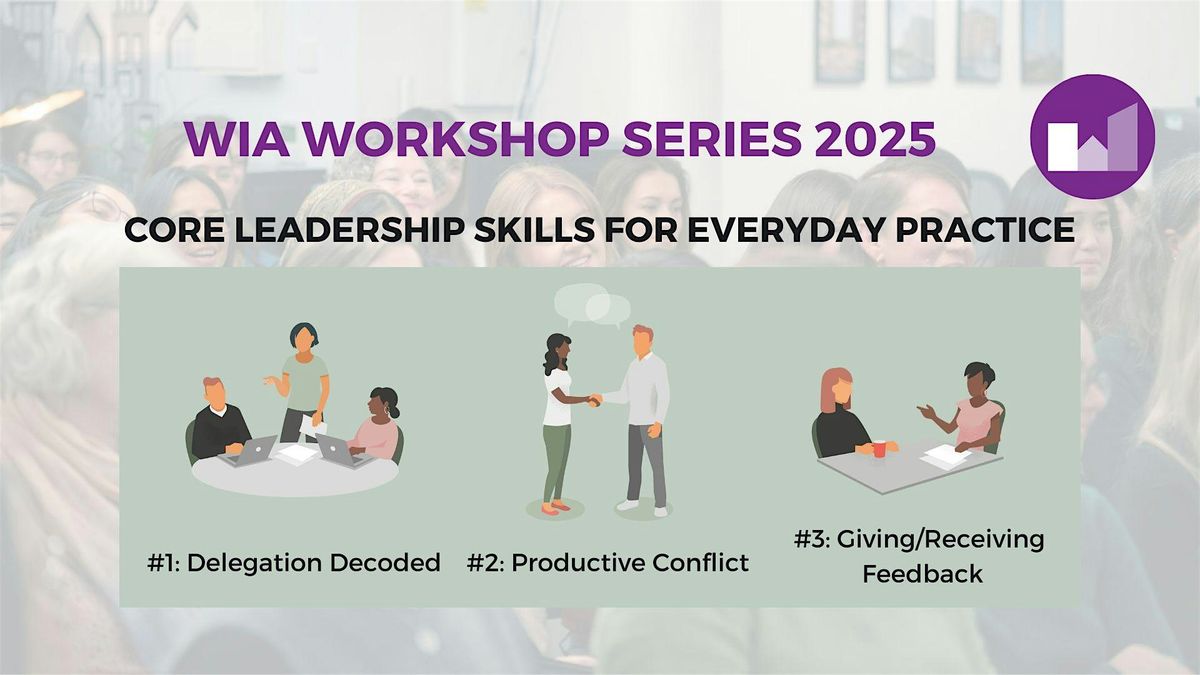 WIA WORKSHOP SERIES 2025

CORE LEADERSHIP SKILLS FOR EVERYDAY PRACTICE

#1: Delegation Decoded

#2: Productive Conflict

#3: Giving/Receiving Feedback